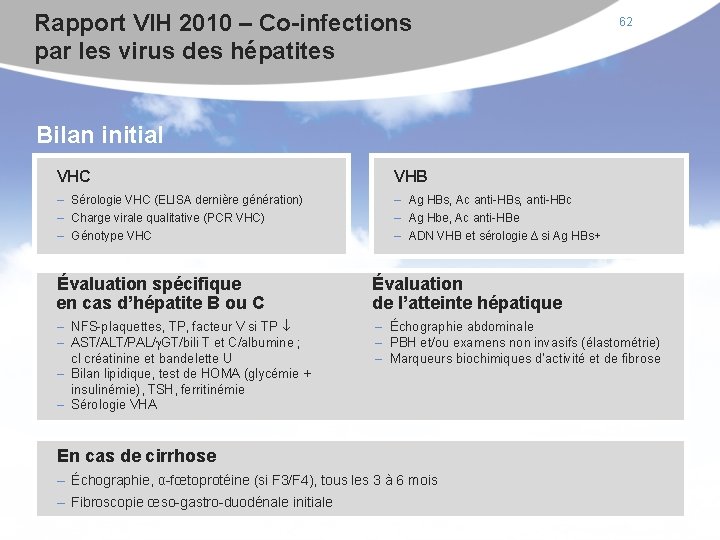 Rapport VIH 2010 – Co-infections par les virus des hépatites

62

Bilan initial

VHC
– Sérologie VHC (ELISA dernière génération)
– Charge virale qualitative (PCR VHC)
– Génotype VHC

VHB
– Ag HBs, Ac anti-HBs, anti-HBc
– Ag Hbe, Ac anti-HBe
– ADN VHB et sérologie Δ si Ag HBs+

Évaluation spécifique en cas d'hépatite B ou C
– NFS-plaquettes, TP, facteur V si TP ↓
– AST/ALT/PAL/γGT/bili T et C/albumine ; cl créatinine et bandelette U
– Bilan lipidique, test de HOMA (glycémie + insulinémie), TSH, ferritinémie
– Sérologie VHA

Évaluation de l'atteinte hépatique
– Échographie abdominale
– PBH et/ou examens non invasifs (élastométrie)
– Marqueurs biochimiques d'activité et de fibrose

En cas de cirrhose
– Échographie, α-fœtoprotéine (si F3/F4), tous les 3 à 6 mois
– Fibroscopie œso-gastro-duodénale initiale